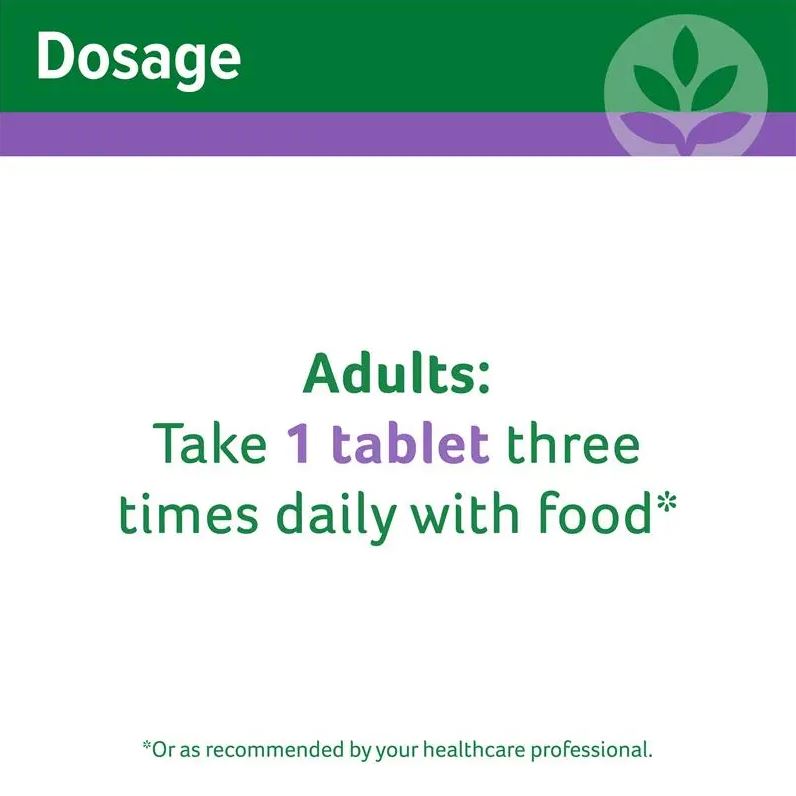 Dosage

Adults:
Take 1 tablet three times daily with food*

*Or as recommended by your healthcare professional.